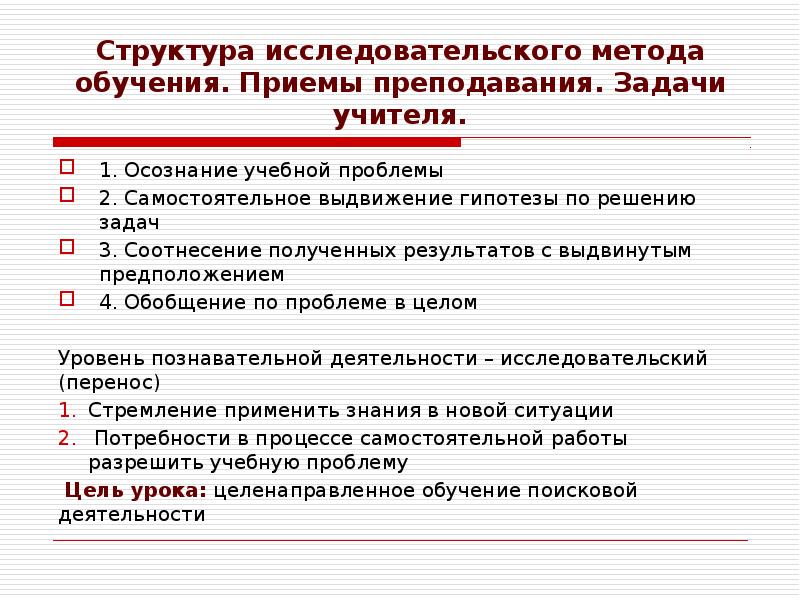 Структура исследовательского метода обучения. Приемы преподавания. Задачи учителя.

1. Осознание учебной проблемы

2. Самостоятельное выдвижение гипотезы по решению задач

3. Соотнесение полученных результатов с выдвинутым предположением

4. Обобщение по проблеме в целом

Уровень познавательной деятельности – исследовательский (перенос)

1. Стремление применить знания в новой ситуации

2. Потребности в процессе самостоятельной работы разрешить учебную проблему

Цель урока: целенаправленное обучение поисковой деятельности